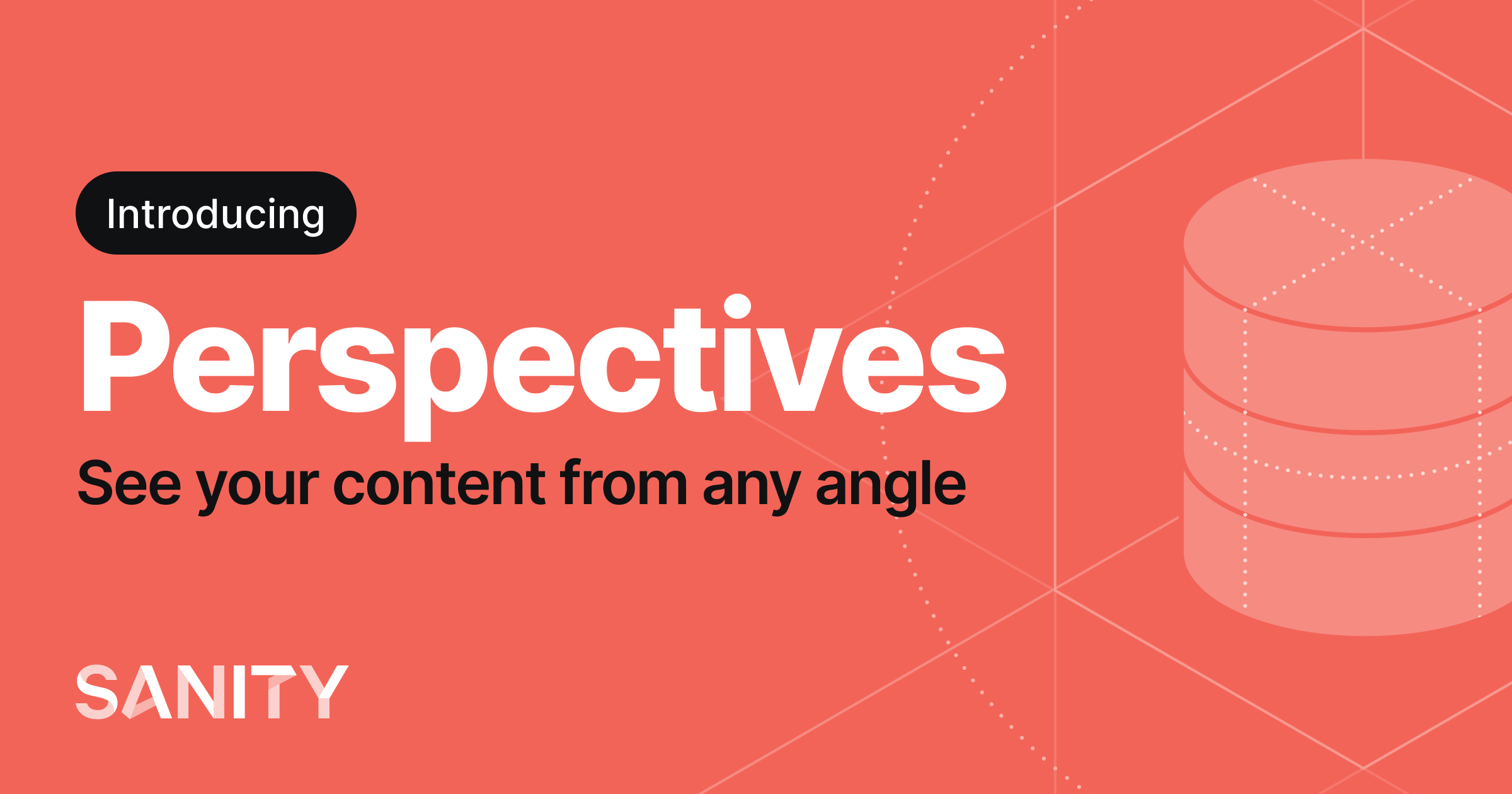 Introducing

Perspectives

See your content from any angle

SANITY